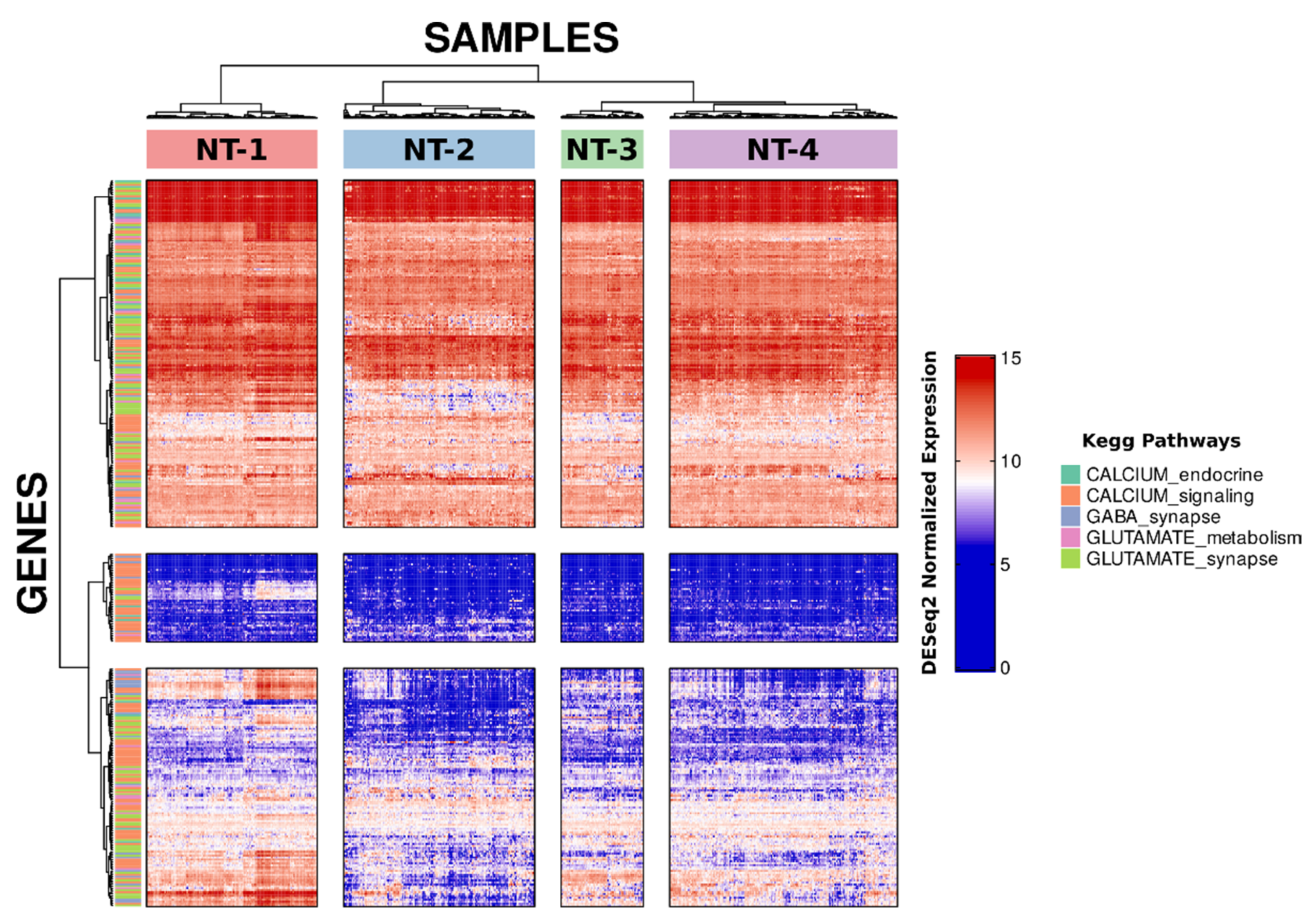 SAMPLES

NT-1

NT-2

NT-3

NT-4

GENES

DESeq2 Normalized Expression

15

10

5

0

Kegg Pathways

CALCIUM_endocrine

CALCIUM_signaling

GABA_synapse

GLUTAMATE_metabolism

GLUTAMATE_synapse